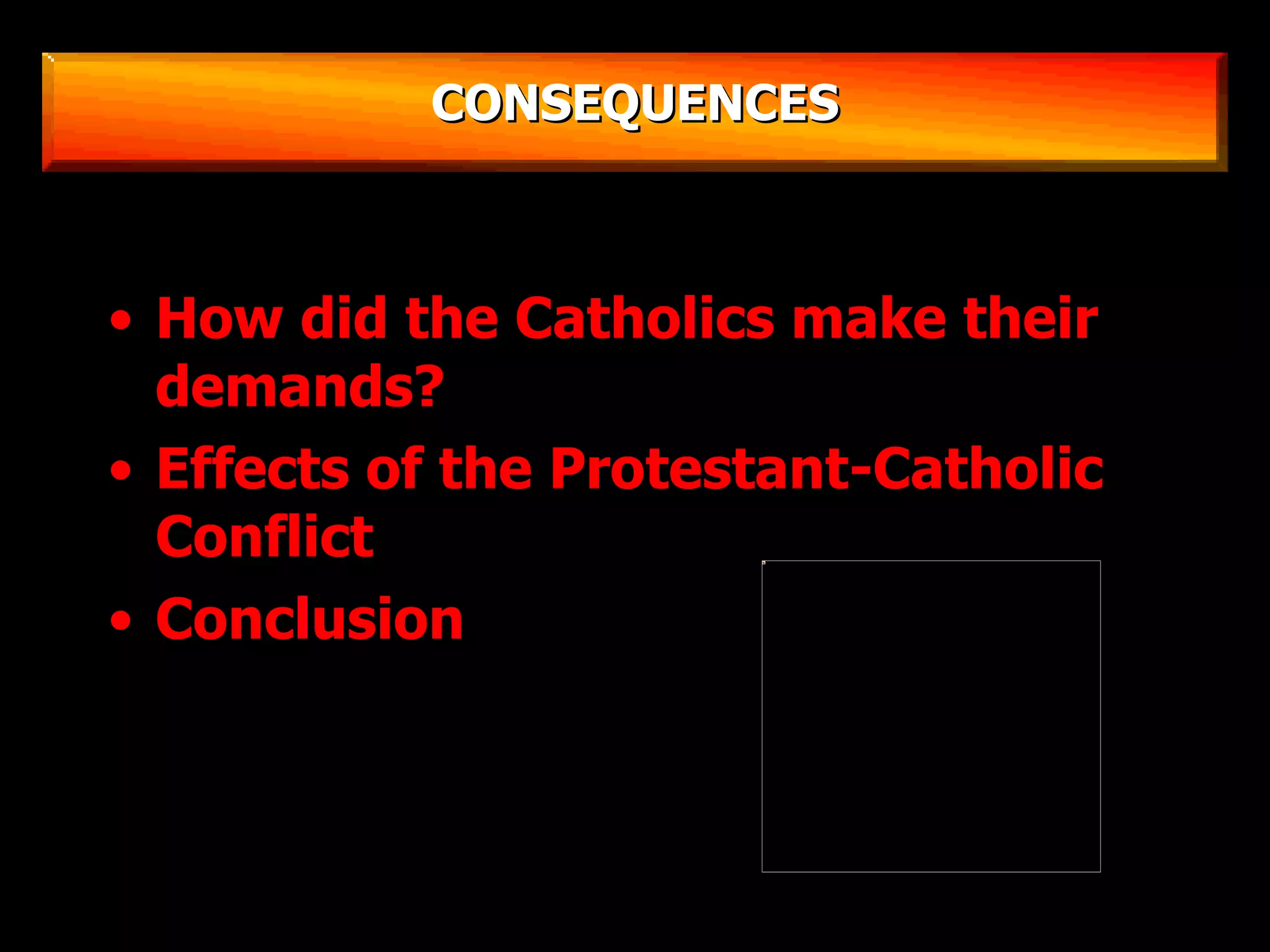 CONSEQUENCES

• How did the Catholics make their demands?
• Effects of the Protestant-Catholic Conflict
• Conclusion